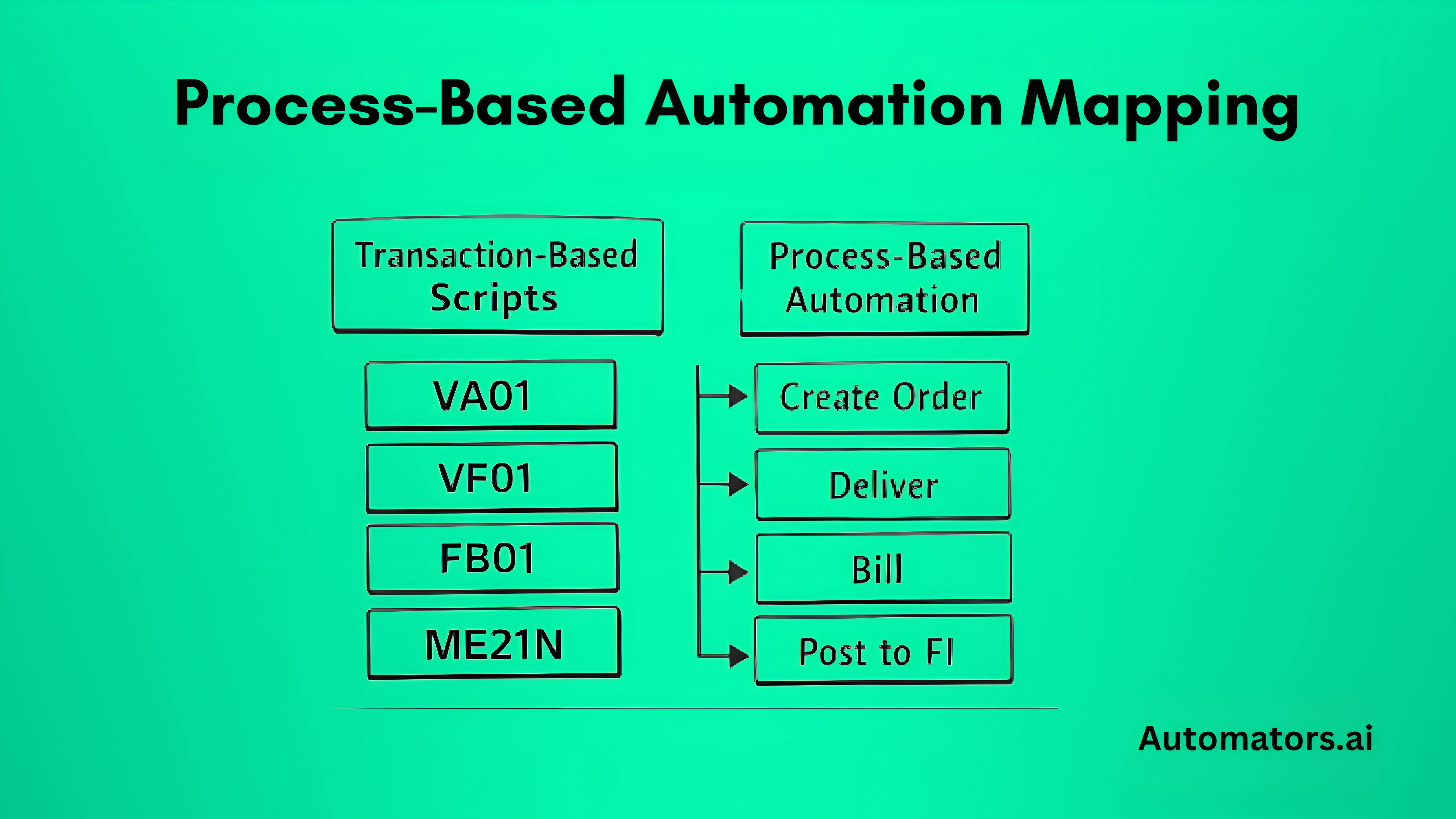 Process-Based Automation Mapping

Transaction-Based Scripts

VA01

VF01

FB01

ME21N

Process-Based Automation

Create Order

Deliver

Bill

Post to FI

Automators.ai